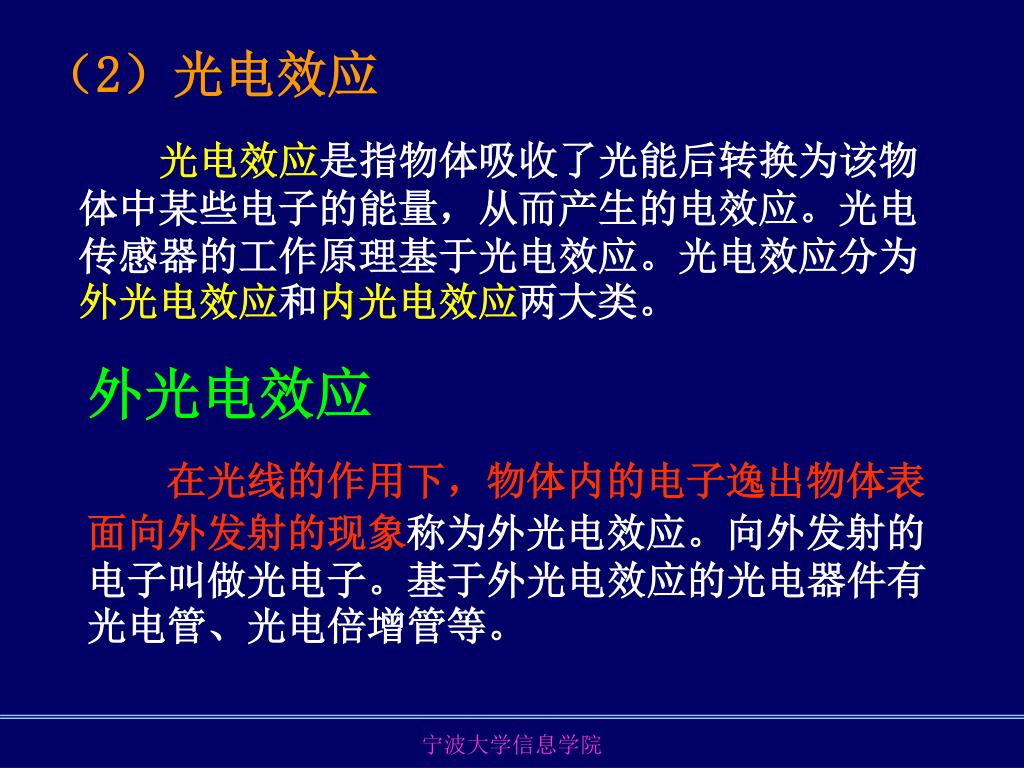 （2）光电效应

光电效应是指物体吸收了光能后转换为该物体中某些电子的能量，从而产生的电效应。光电传感器的工作原理基于光电效应。光电效应分为外光电效应和内光电效应两大类。

外光电效应

在光线的作用下，物体内的电子逸出物体表面向外发射的现象称为外光电效应。向外发射的电子叫做光电子。基于外光电效应的光电器件有光电管、光电倍增管等。

宁波大学信息学院